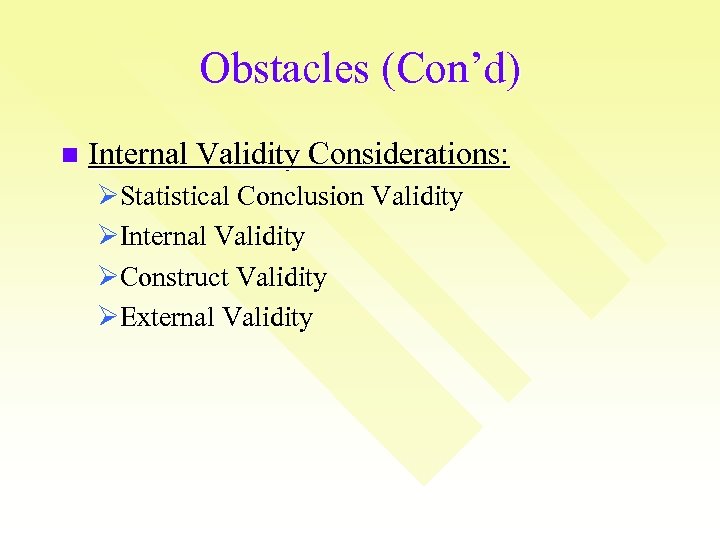 Obstacles (Con’d)

Internal Validity Considerations:
Statistical Conclusion Validity
Internal Validity
Construct Validity
External Validity